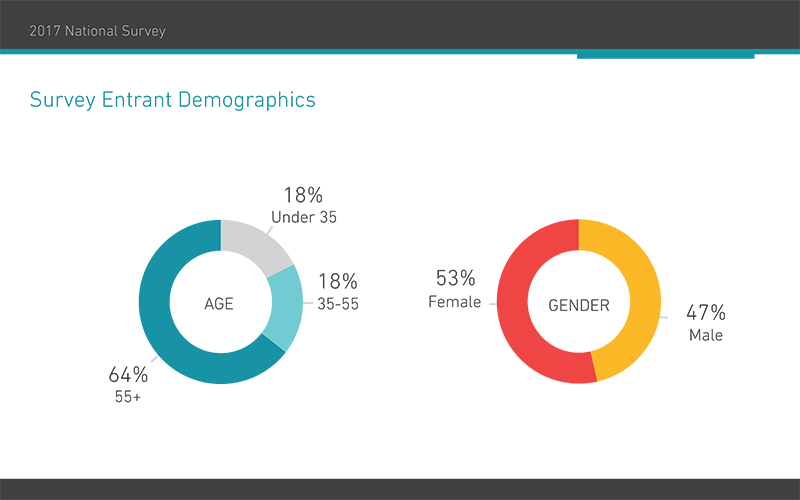 2017 National Survey

Survey Entrant Demographics

18%
Under 35

18%
35-55

AGE

64%
55+

53%
Female

GENDER

47%
Male